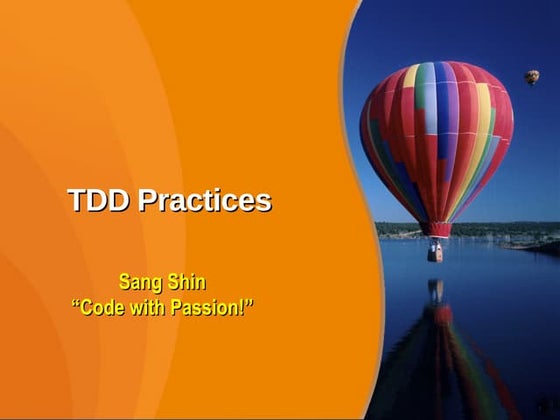 TDD Practices

Sang Shin
“Code with Passion!”